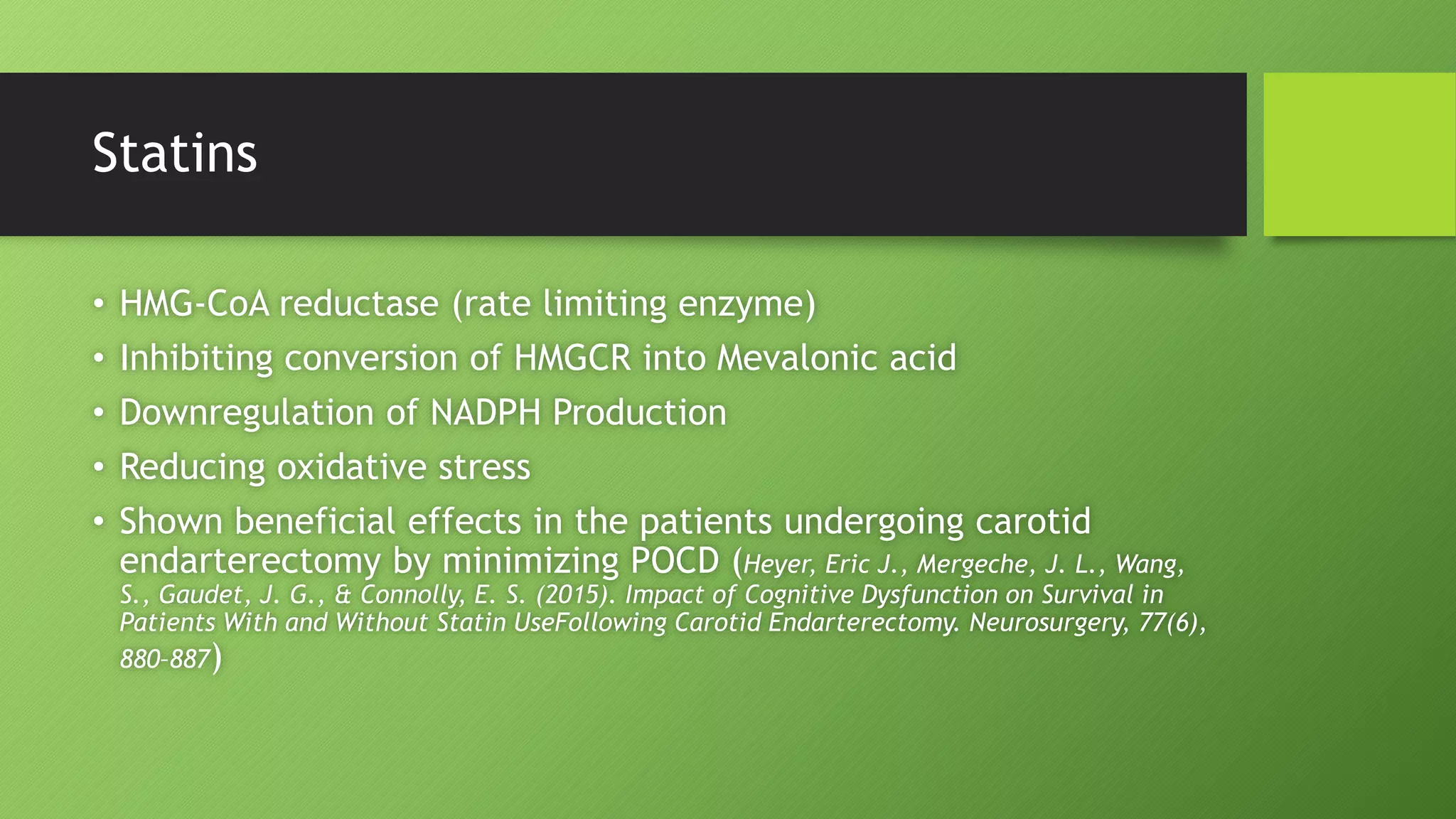 Statins

• HMG-CoA reductase (rate limiting enzyme)
• Inhibiting conversion of HMGCR into Mevalonic acid
• Downregulation of NADPH Production
• Reducing oxidative stress
• Shown beneficial effects in the patients undergoing carotid endarterectomy by minimizing POCD (Heyer, Eric J., Mergeche, J. L., Wang, S., Gaudet, J. G., & Connolly, E. S. (2015). Impact of Cognitive Dysfunction on Survival in Patients With and Without Statin UseFollowing Carotid Endarterectomy. Neurosurgery, 77(6), 880-887)